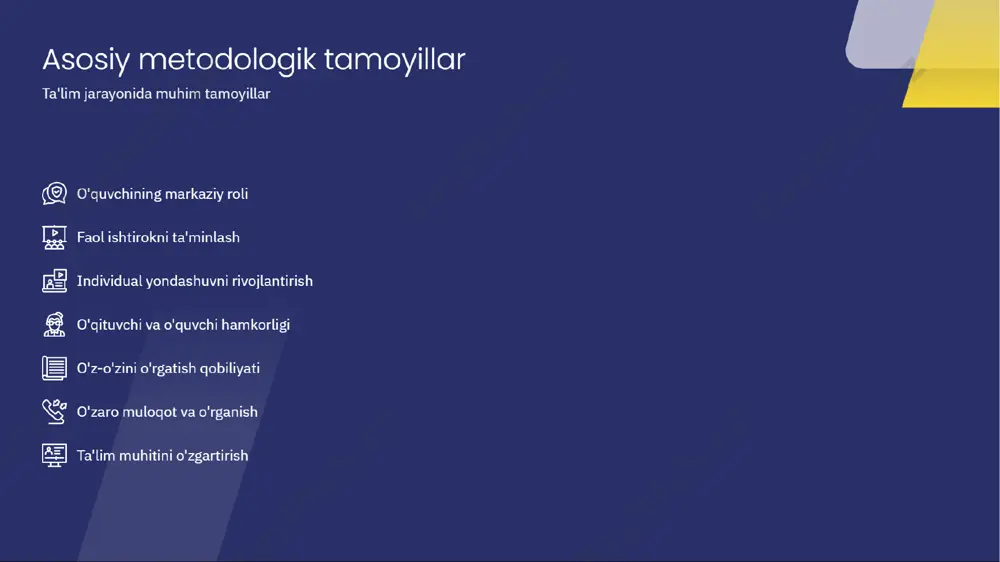 Asosiy metodologik tamoyillar

Ta'lim jarayonida muhim tamoyillar

O'quvchining markaziy roli

Faol ishtirokni ta'minlash

Individual yondashuvni rivojlantirish

O'qituvchi va o'quvchi hamkorligi

O'z-o'zini o'rgatish qobiliyati

O'zaro muloqot va o'rganish

Ta'lim muhitini o'zgartirish